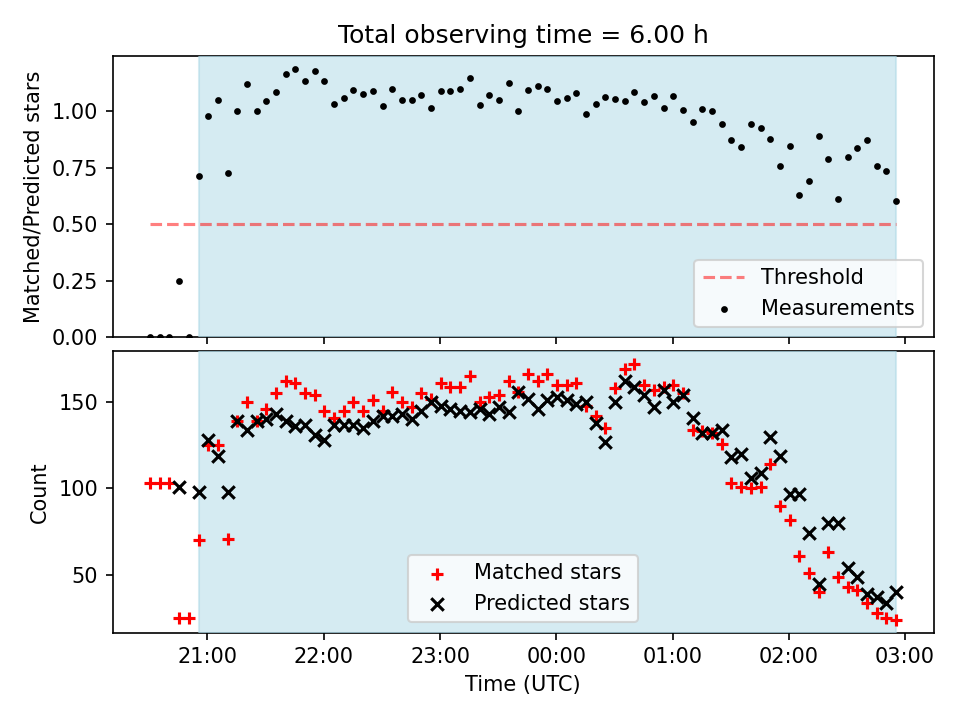 Total observing time = 6.00 h

Matched/Predicted stars

1.00
0.75
0.50
0.25
0.00

Threshold
Measurements

Count

150
100
50

Matched stars
Predicted stars

21:00
22:00
23:00
00:00
01:00
02:00
03:00

Time (UTC)